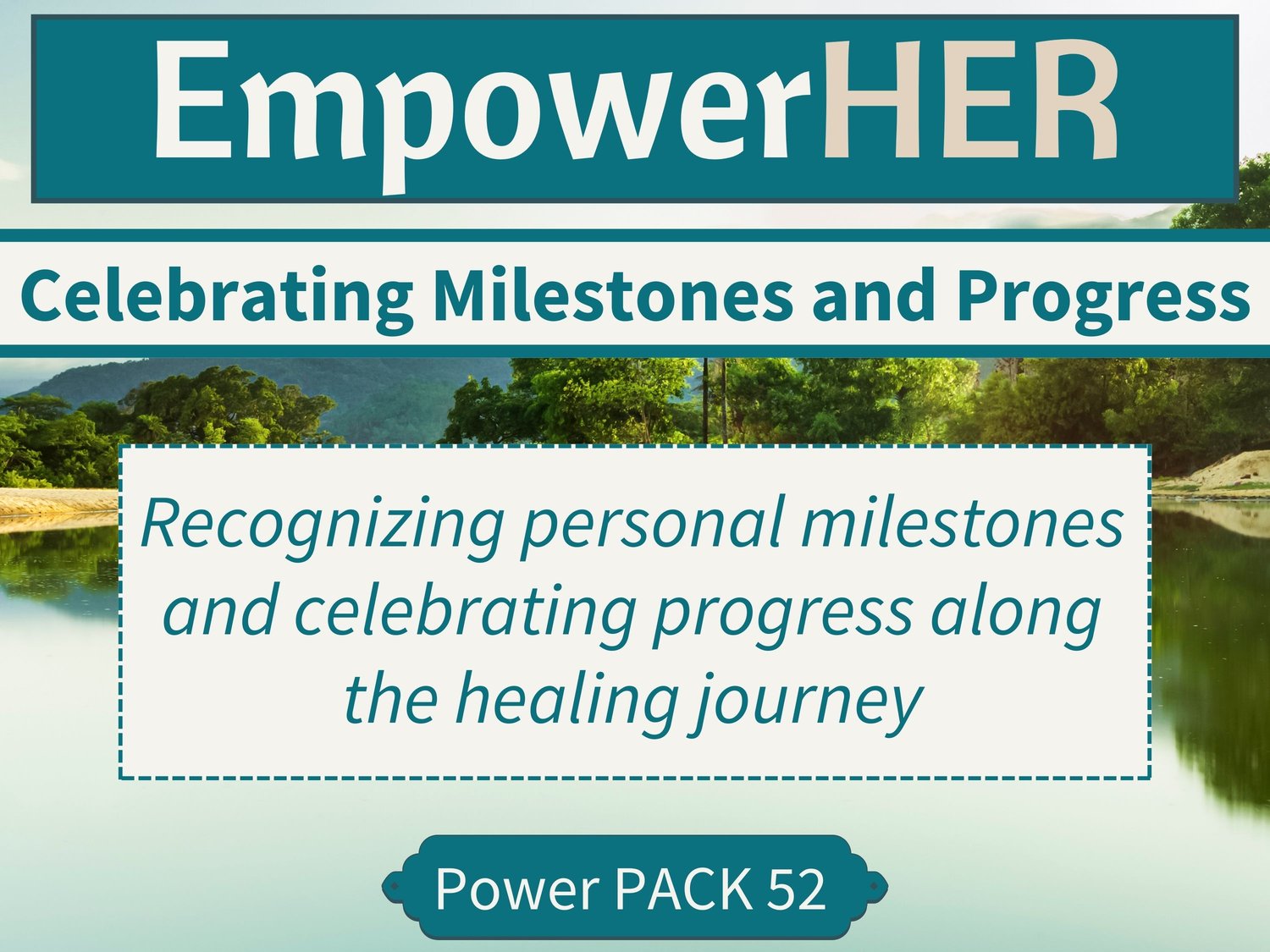 EmpowerHER

Celebrating Milestones and Progress

Recognizing personal milestones and celebrating progress along the healing journey

Power PACK 52